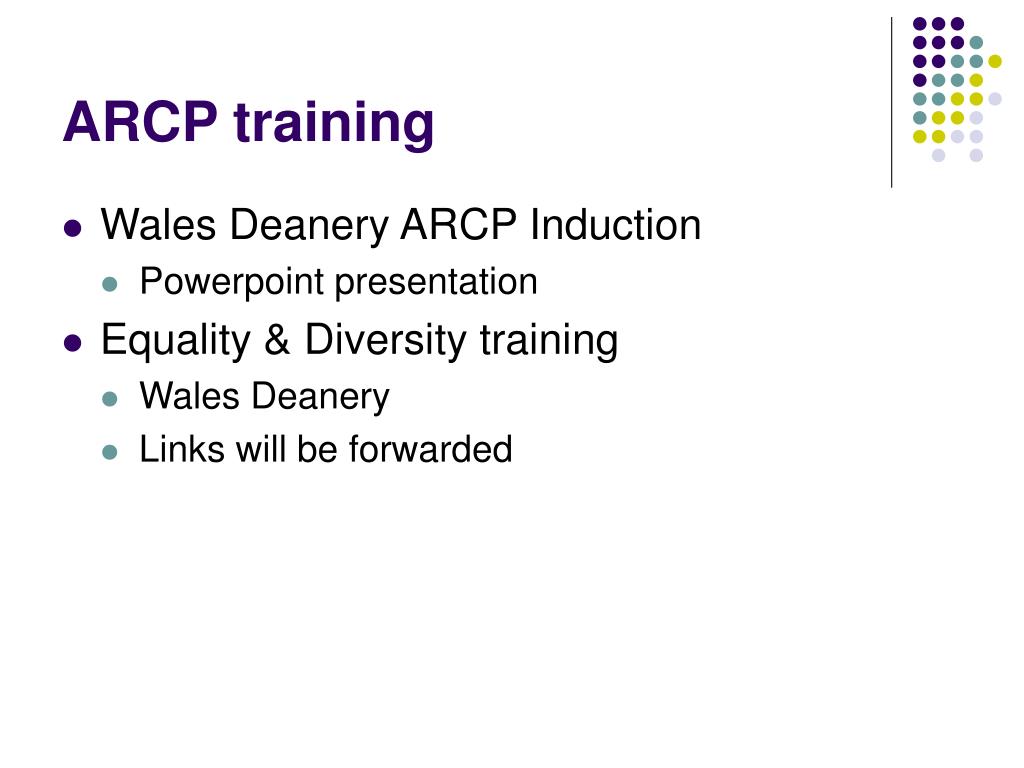 ARCP training

- Wales Deanery ARCP Induction
  - Powerpoint presentation
- Equality & Diversity training
  - Wales Deanery
  - Links will be forwarded